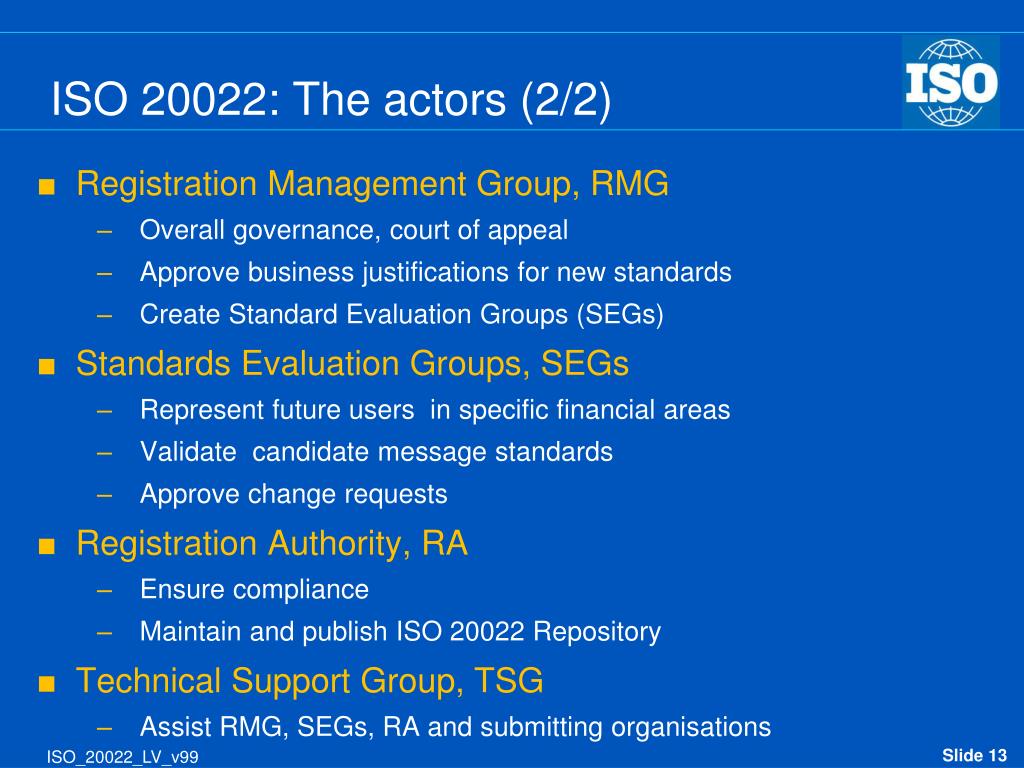 ISO 20022: The actors (2/2)

ISO

■ Registration Management Group, RMG
– Overall governance, court of appeal
– Approve business justifications for new standards
– Create Standard Evaluation Groups (SEGs)

■ Standards Evaluation Groups, SEGs
– Represent future users in specific financial areas
– Validate candidate message standards
– Approve change requests

■ Registration Authority, RA
– Ensure compliance
– Maintain and publish ISO 20022 Repository

■ Technical Support Group, TSG
– Assist RMG, SEGs, RA and submitting organisations

ISO_20022_LV_v99

Slide 13